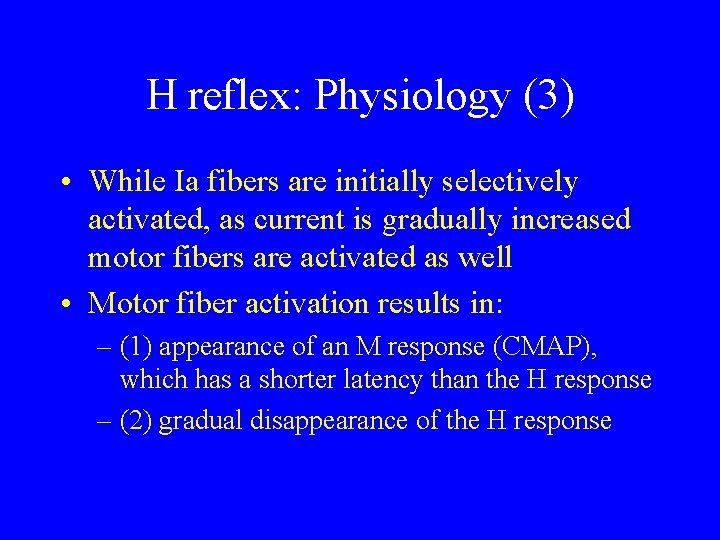 H reflex: Physiology (3)

• While Ia fibers are initially selectively activated, as current is gradually increased motor fibers are activated as well

• Motor fiber activation results in:

– (1) appearance of an M response (CMAP), which has a shorter latency than the H response

– (2) gradual disappearance of the H response